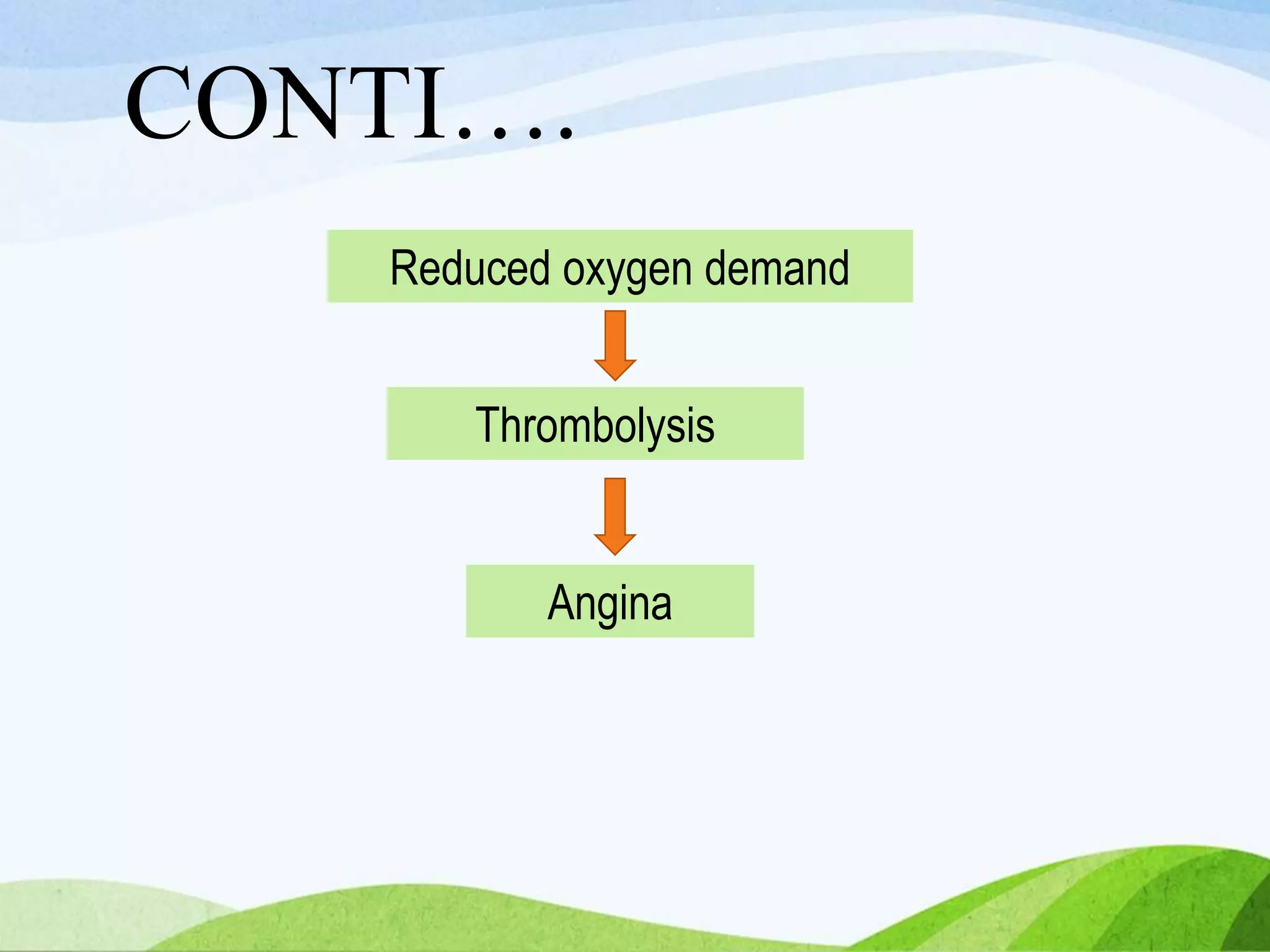 CONTI….

Reduced oxygen demand

Thrombolysis

Angina